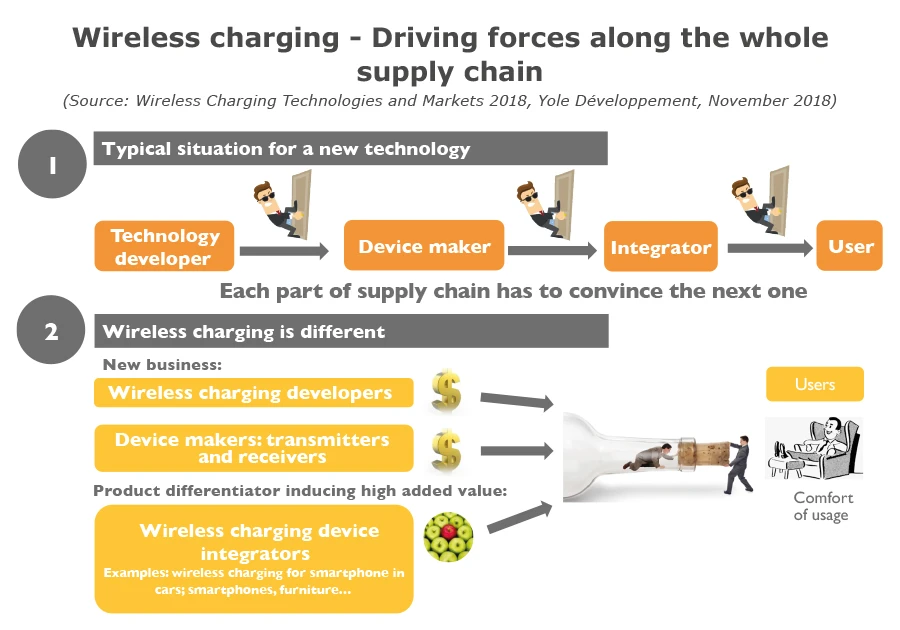 Wireless charging - Driving forces along the whole supply chain

(Source: Wireless Charging Technologies and Markets 2018, Yole Développement, November 2018)

1

Typical situation for a new technology

Technology developer

Device maker

Integrator

User

Each part of supply chain has to convince the next one

2

Wireless charging is different

New business:

Wireless charging developers

Device makers: transmitters and receivers

Product differentiator inducing high added value:

Wireless charging device integrators

Examples: wireless charging for smartphone in cars; smartphones, furniture…

Users

Comfort of usage